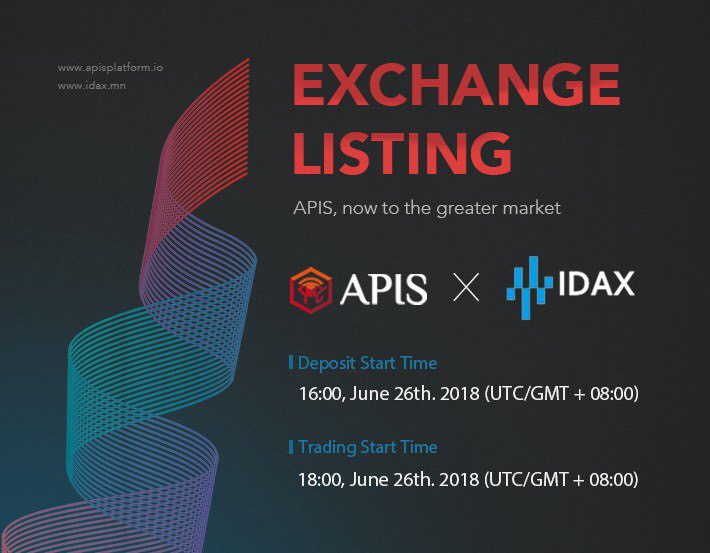 www.apisplatform.io
www.idax.mn

EXCHANGE LISTING

APIS, now to the greater market

APIS X IDAX

Deposit Start Time

16:00, June 26th. 2018 (UTC/GMT + 08:00)

Trading Start Time

18:00, June 26th. 2018 (UTC/GMT + 08:00)